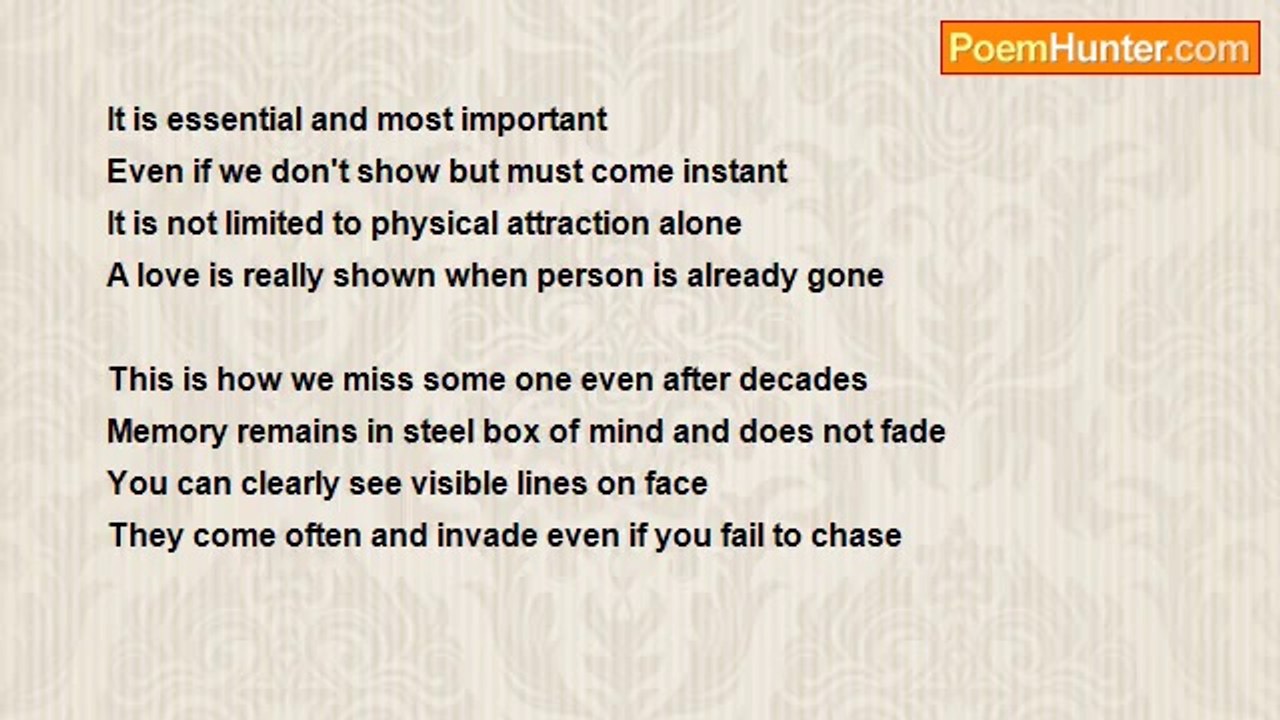 PoemHunter.com

It is essential and most important
Even if we don't show but must come instant
It is not limited to physical attraction alone
A love is really shown when person is already gone

This is how we miss some one even after decades
Memory remains in steel box of mind and does not fade
You can clearly see visible lines on face
They come often and invade even if you fail to chase